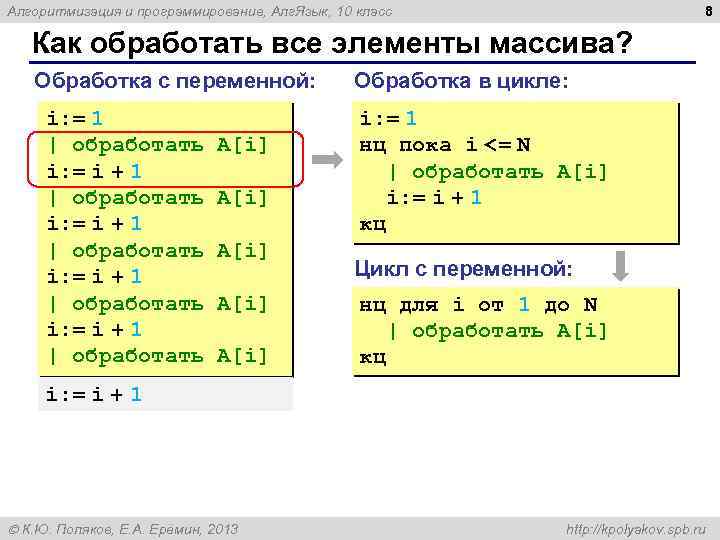 Алгоритмизация и программирование, АлгЯзык, 10 класс

8

Как обработать все элементы массива?

Обработка с переменной:

i:= 1
| обработать A[i]
i:= i + 1
| обработать A[i]
i:= i + 1
| обработать A[i]
i:= i + 1
| обработать A[i]
i:= i + 1
| обработать A[i]
i:= i + 1

Обработка в цикле:

i:= 1
нц пока i <= N
| обработать A[i]
i:= i + 1
кц

Цикл с переменной:

нц для i от 1 до N
| обработать A[i]
кц

© К.Ю. Поляков, Е.А. Еремин, 2013

http://kpolyakov.spb.ru